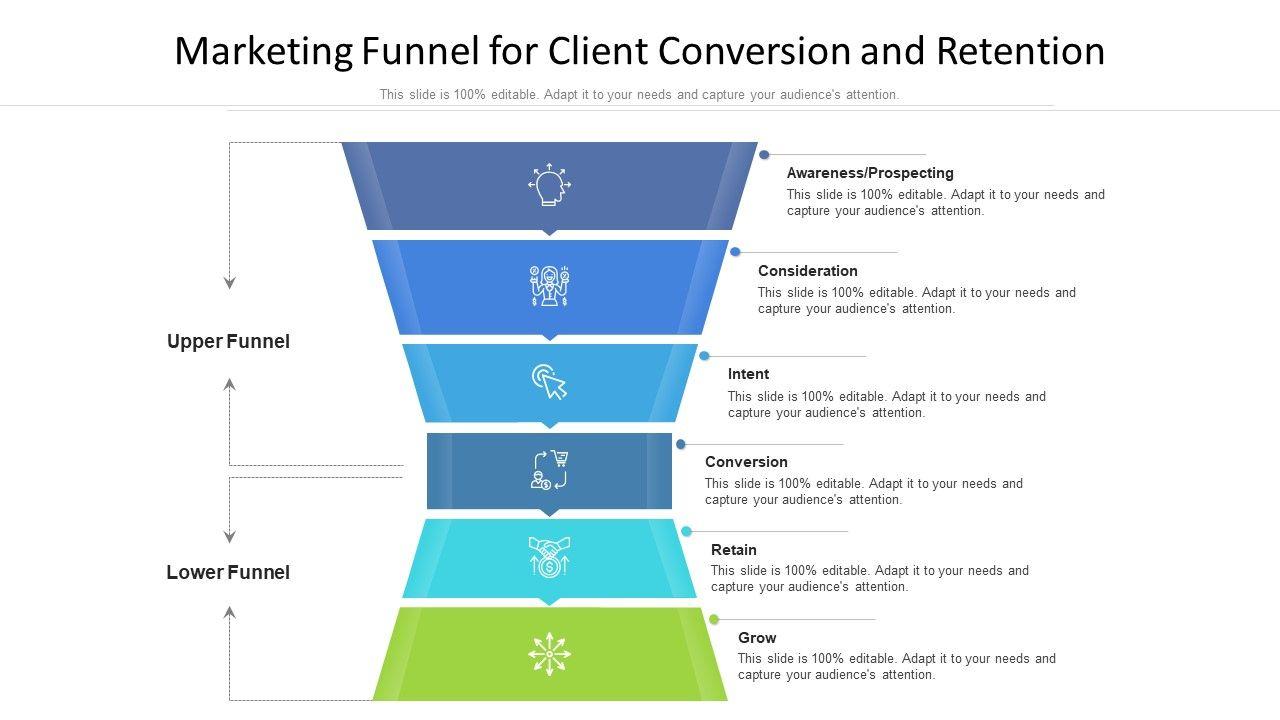 Marketing Funnel for Client Conversion and Retention

This slide is 100% editable. Adapt it to your needs and capture your audience's attention.

Upper Funnel

Lower Funnel

Awareness/Prospecting
This slide is 100% editable. Adapt it to your needs and capture your audience's attention.

Consideration
This slide is 100% editable. Adapt it to your needs and capture your audience's attention.

Intent
This slide is 100% editable. Adapt it to your needs and capture your audience's attention.

Conversion
This slide is 100% editable. Adapt it to your needs and capture your audience's attention.

Retain
This slide is 100% editable. Adapt it to your needs and capture your audience's attention.

Grow
This slide is 100% editable. Adapt it to your needs and capture your audience's attention.